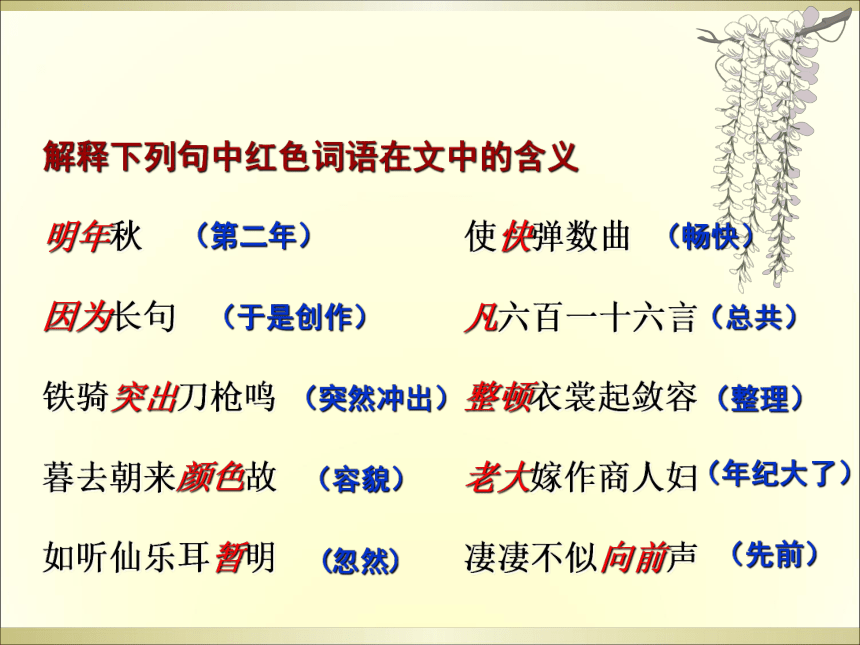 解释下列句中红色词语在文中的含义

明年秋 （第二年）

因为长句 （于是创作）

铁骑突出刀枪鸣 （突然冲出）

暮去朝来颜色故 （容貌）

如听仙乐耳暂明 （忽然）

使快弹数曲 （畅快）

凡六百一十六言（总共）

整顿衣裳起敛容（整理）

老大嫁作商人妇（年纪大了）

凄凄不似向前声 （先前）